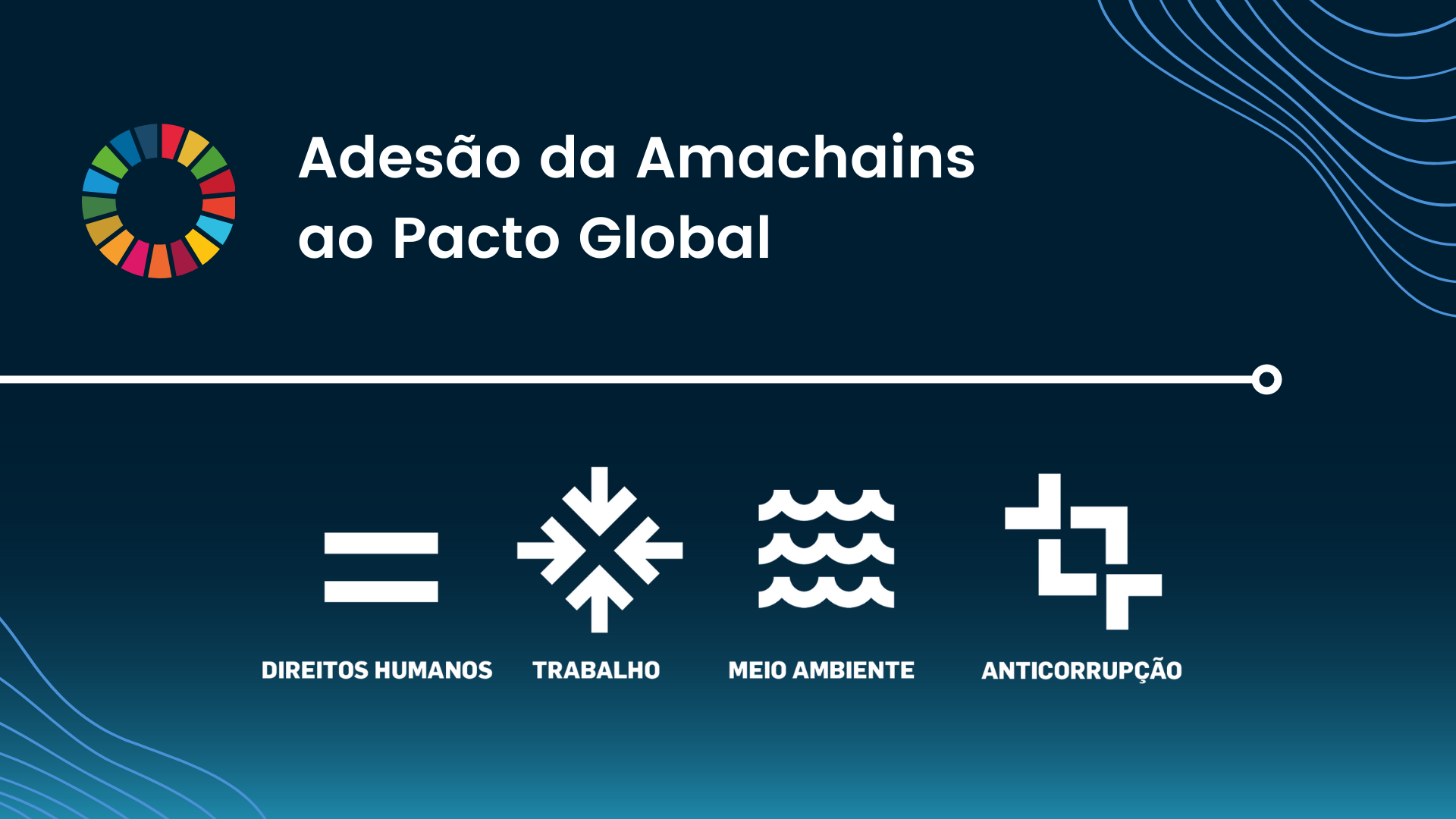 Adesão da Amachains ao Pacto Global

DIREITOS HUMANOS

TRABALHO

MEIO AMBIENTE

ANTICORRUPÇÃO